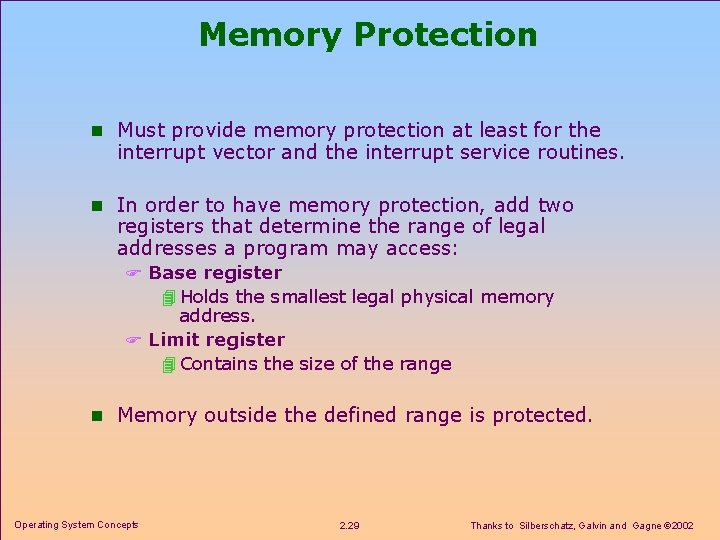 Memory Protection

Must provide memory protection at least for the interrupt vector and the interrupt service routines.

In order to have memory protection, add two registers that determine the range of legal addresses a program may access:

Base register

Holds the smallest legal physical memory address.

Limit register

Contains the size of the range

Memory outside the defined range is protected.

Operating System Concepts 2.29 Thanks to Silberschatz, Galvin and Gagne ©2002